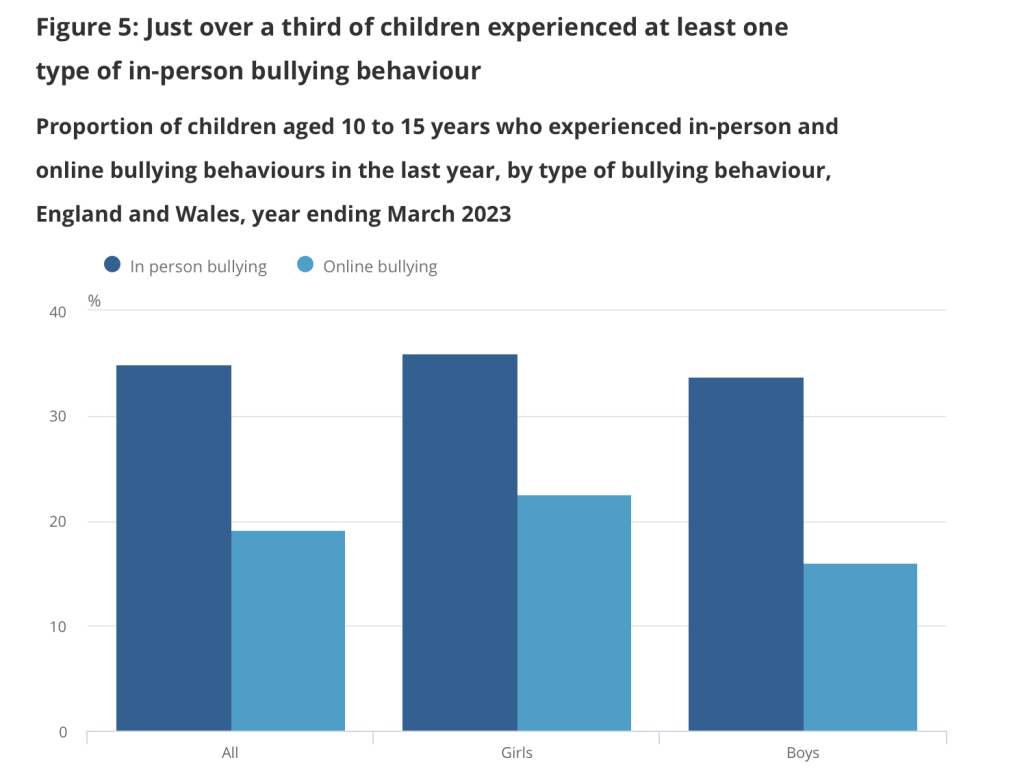 Figure 5: Just over a third of children experienced at least one type of in-person bullying behaviour

Proportion of children aged 10 to 15 years who experienced in-person and online bullying behaviours in the last year, by type of bullying behaviour, England and Wales, year ending March 2023

In person bullying
Online bullying

%
40
30
20
10
0

All
Girls
Boys